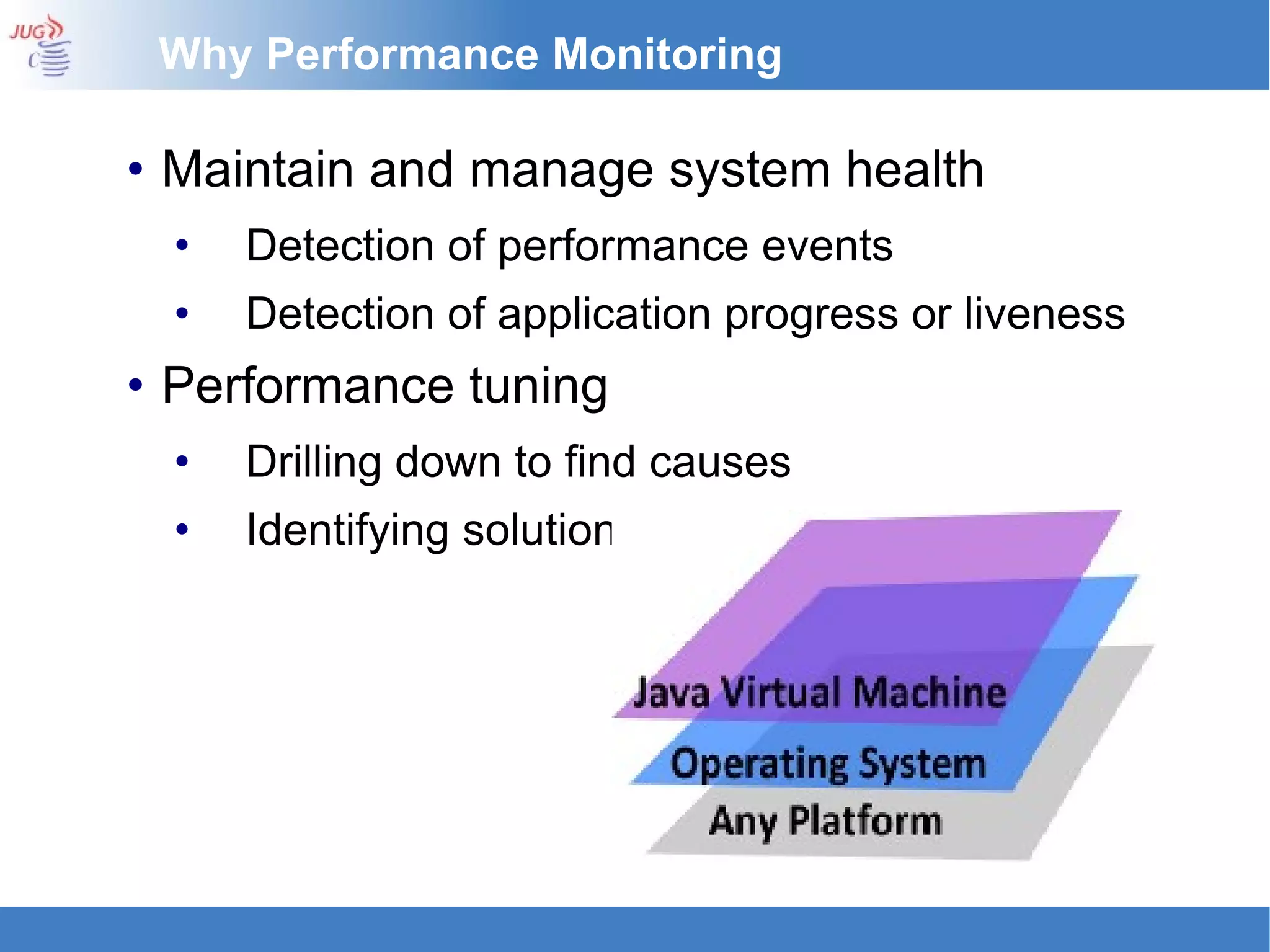 JUG

Why Performance Monitoring

• Maintain and manage system health
• Detection of performance events
• Detection of application progress or liveness
• Performance tuning
• Drilling down to find causes
• Identifying solution

Java Virtual Machine
Operating System
Any Platform